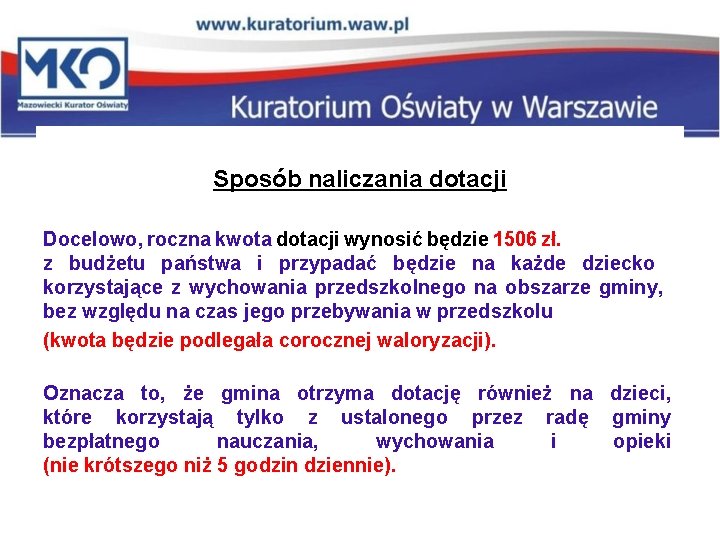 www.kuratorium.waw.pl

MKO
Mazowiecki Kurator Oświaty

Kuratorium Oświaty w Warszawie

Sposób naliczania dotacji

Docelowo, roczna kwota dotacji wynosić będzie 1506 zł. z budżetu państwa i przypadać będzie na każde dziecko korzystające z wychowania przedszkolnego na obszarze gminy, bez względu na czas jego przebywania w przedszkolu

(kwota będzie podlegała corocznej waloryzacji).

Oznacza to, że gmina otrzyma dotację również na dzieci, które korzystają tylko z ustalonego przez radę gminy bezpłatnego nauczania, wychowania i opieki (nie krótszego niż 5 godzin dziennie).